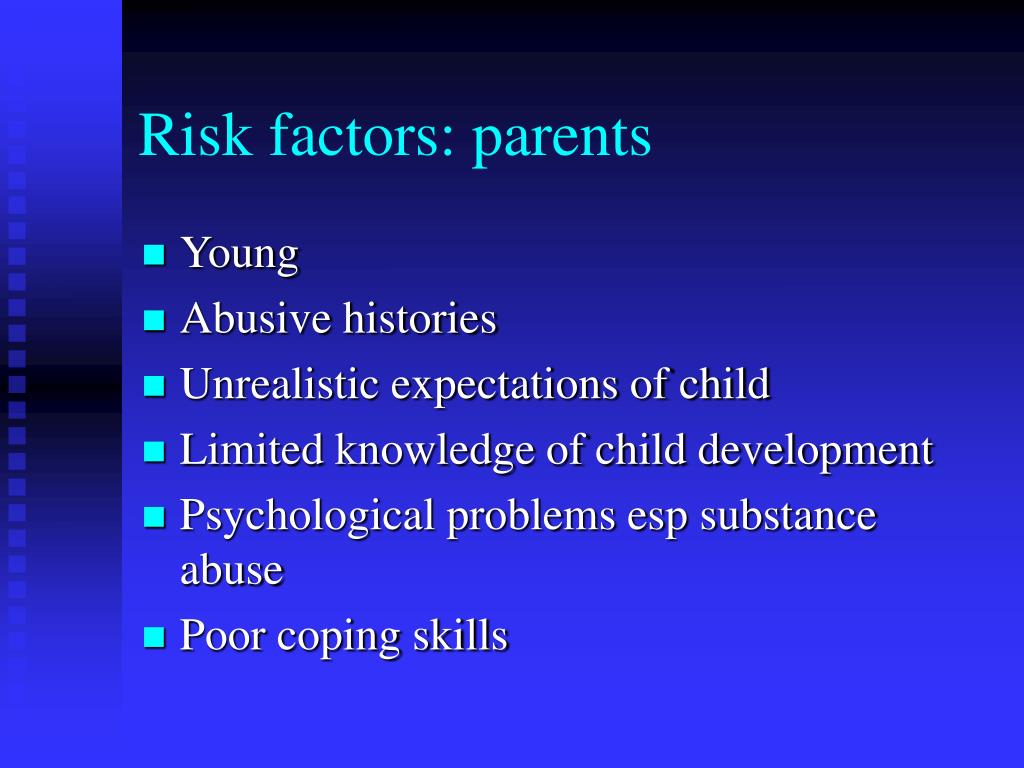 Risk factors: parents

- Young
- Abusive histories
- Unrealistic expectations of child
- Limited knowledge of child development
- Psychological problems esp substance abuse
- Poor coping skills